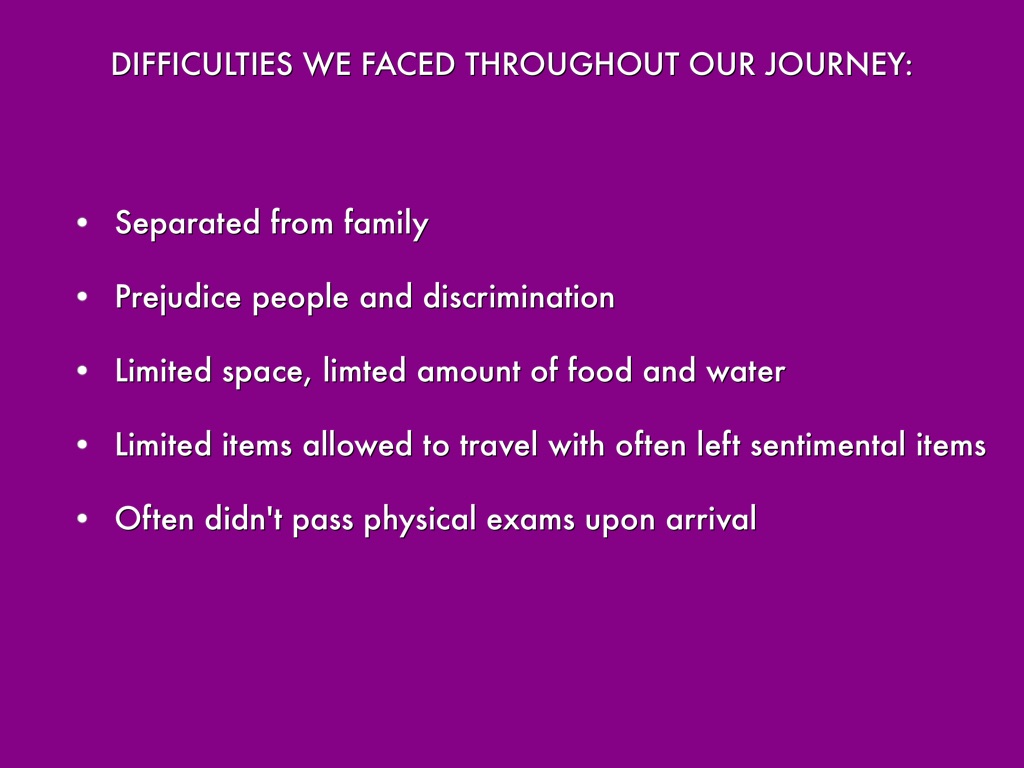 DIFFICULTIES WE FACED THROUGHOUT OUR JOURNEY:

• Separated from family

• Prejudice people and discrimination

• Limited space, limted amount of food and water

• Limited items allowed to travel with often left sentimental items

• Often didn't pass physical exams upon arrival